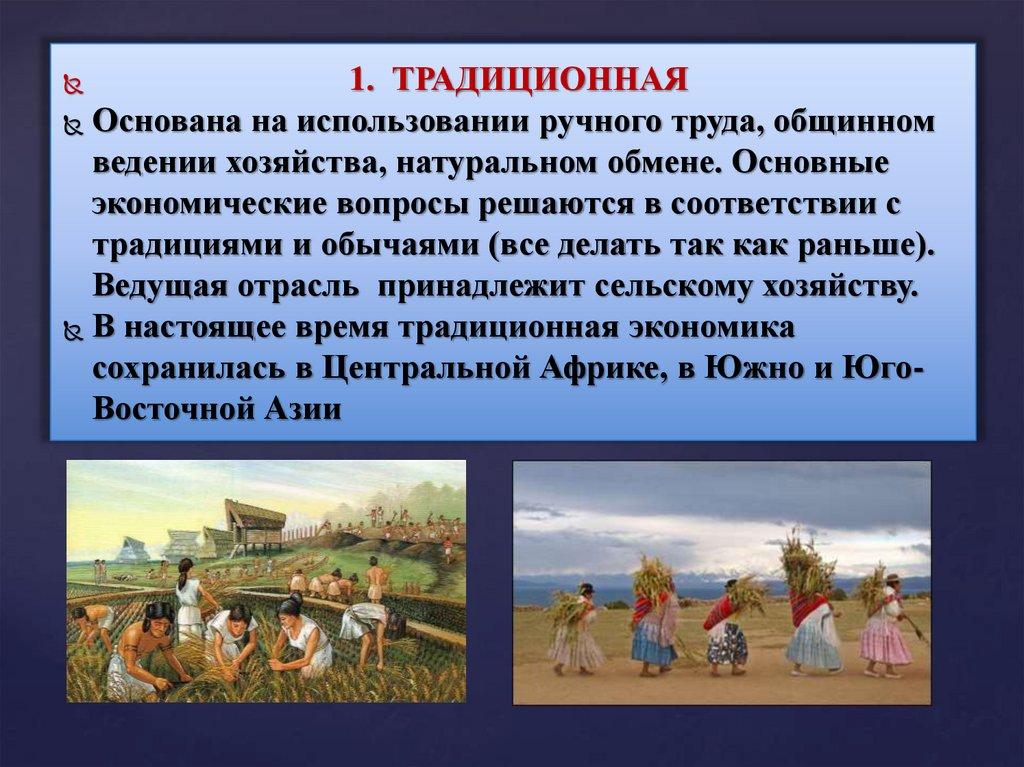 1. ТРАДИЦИОННАЯ

Основана на использовании ручного труда, общинном ведении хозяйства, натуральном обмене. Основные экономические вопросы решаются в соответствии с традициями и обычаями (все делать так как раньше). Ведущая отрасль принадлежит сельскому хозяйству.

В настоящее время традиционная экономика сохранилась в Центральной Африке, в Южно и Юго-Восточной Азии